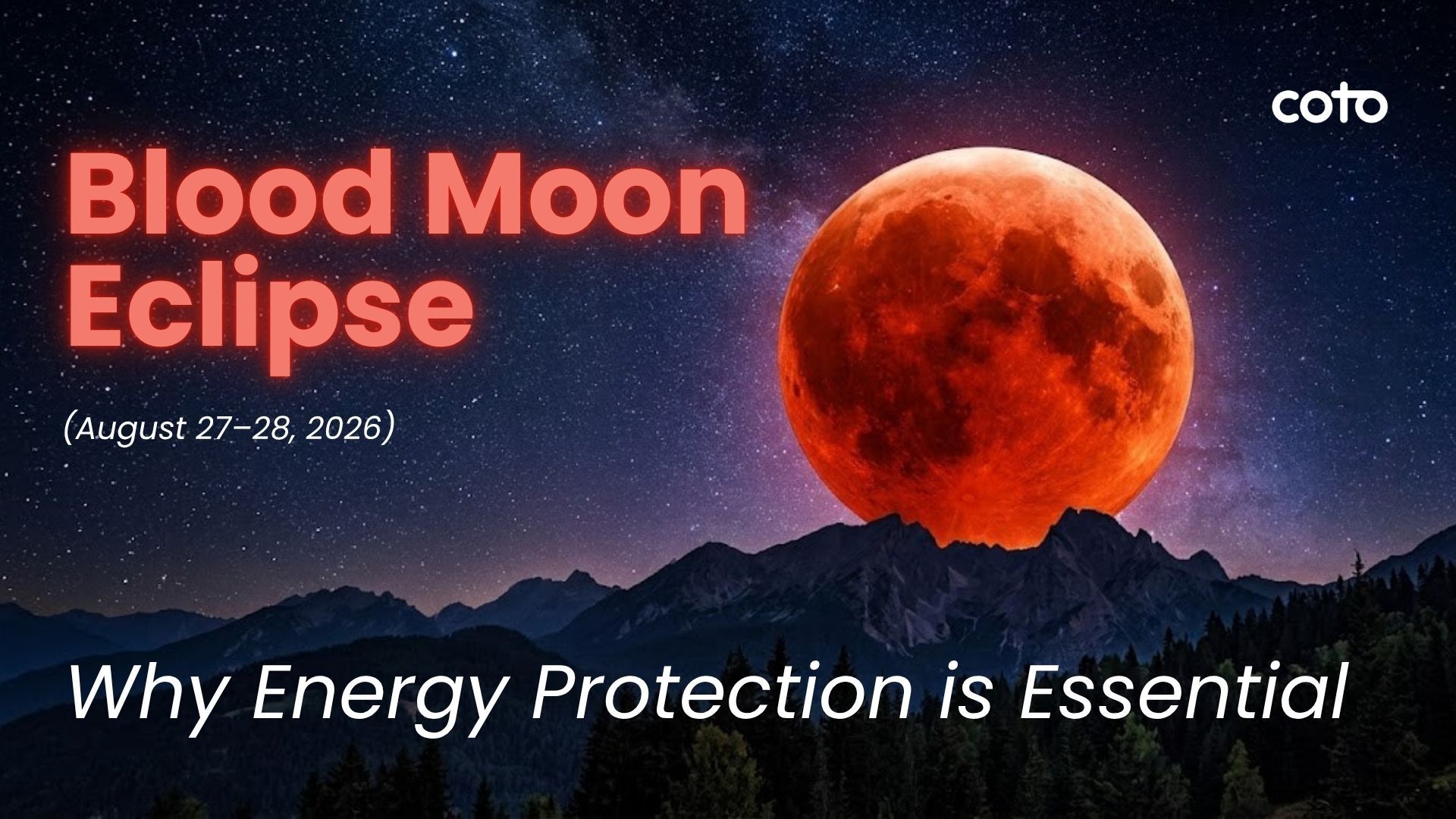 coto

Blood Moon Eclipse

(August 27–28, 2026)

Why Energy Protection is Essential